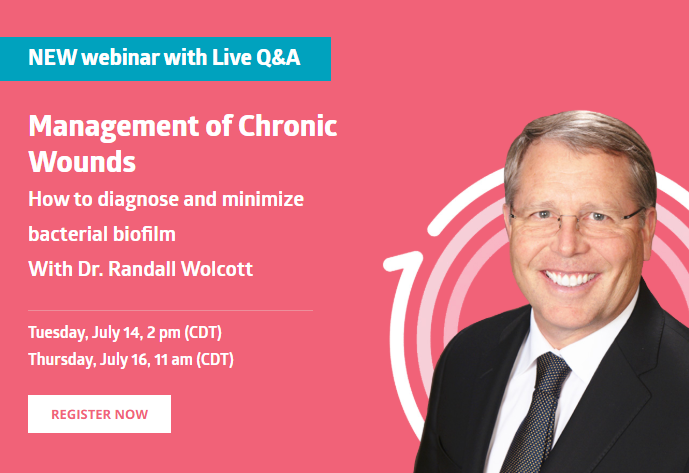 NEW webinar with Live Q&A

Management of Chronic Wounds

How to diagnose and minimize bacterial biofilm

With Dr. Randall Wolcott

Tuesday, July 14, 2 pm (CDT)
Thursday, July 16, 11 am (CDT)

REGISTER NOW